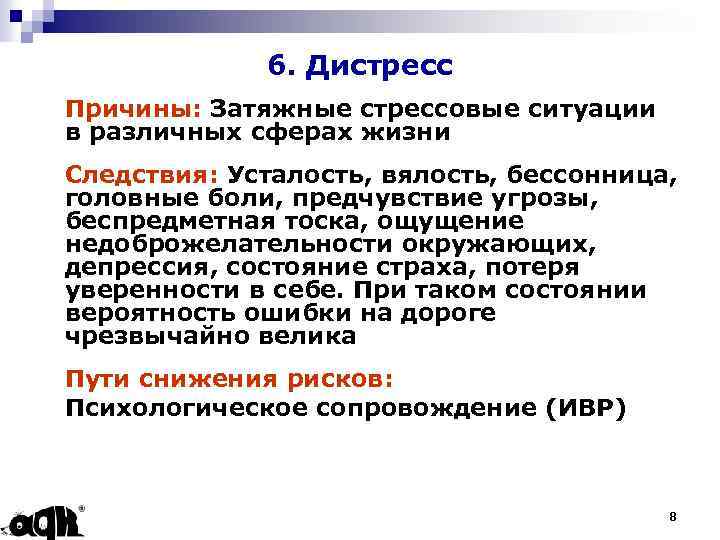 6. Дистресс

Причины: Затяжные стрессовые ситуации в различных сферах жизни

Следствия: Усталость, вялость, бессонница, головные боли, предчувствие угрозы, беспредметная тоска, ощущение недоброжелательности окружающих, депрессия, состояние страха, потеря уверенности в себе. При таком состоянии вероятность ошибки на дороге чрезвычайно велика

Пути снижения рисков:
Психологическое сопровождение (ИВР)

8